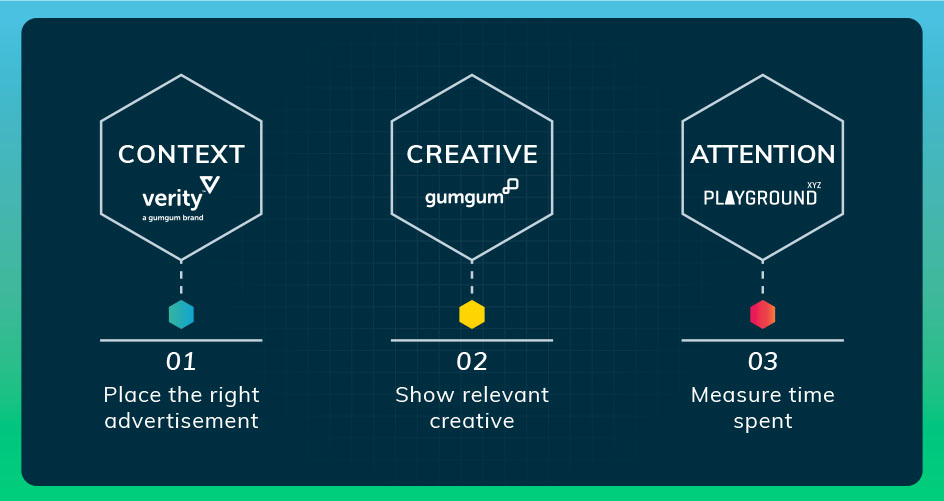 CONTEXT
verity
a gumgum brand

01
Place the right advertisement

CREATIVE
gumgum

02
Show relevant creative

ATTENTION
PLAYGROUND XYZ

03
Measure time spent